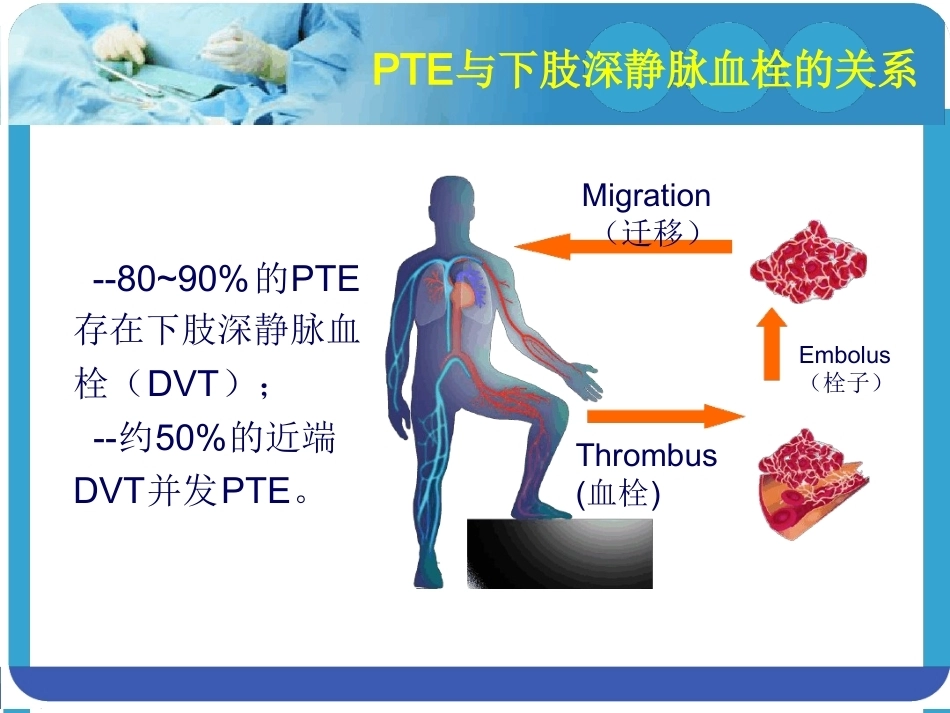 PTE与下肢深静脉血栓的关系

--80~90%的PTE存在下肢深静脉血栓（DVT）；

--约50%的近端DVT并发PTE。

Migration
（迁移）

Embolus
（栓子）

Thrombus
(血栓)